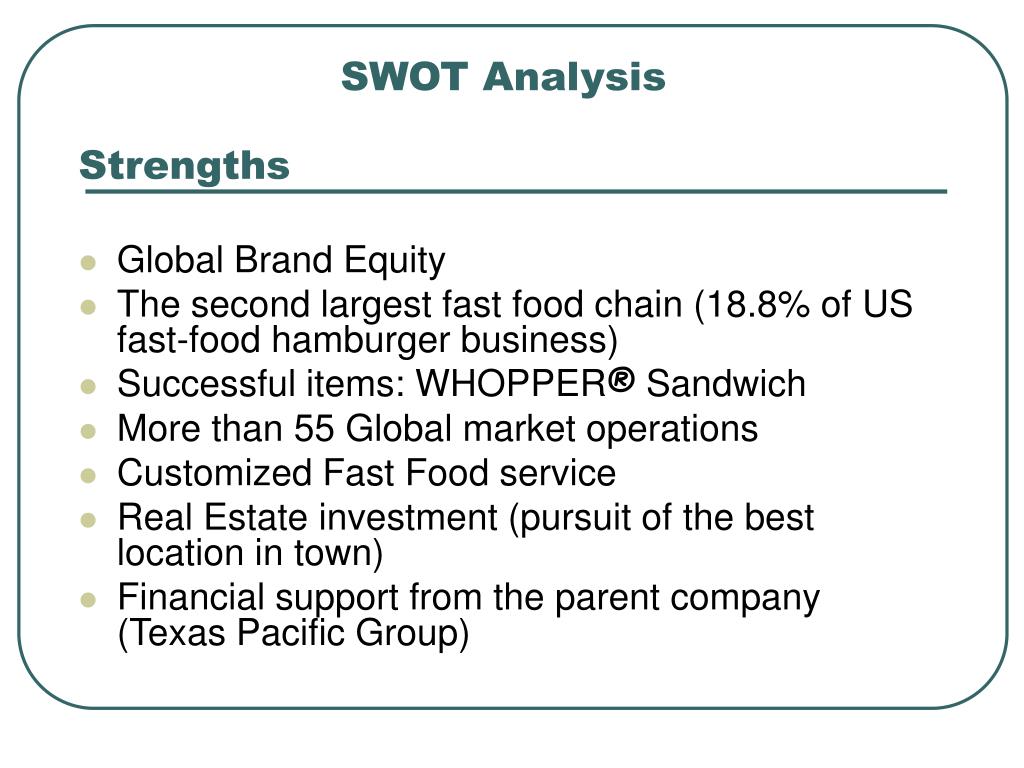 SWOT Analysis

Strengths

- Global Brand Equity
- The second largest fast food chain (18.8% of US fast-food hamburger business)
- Successful items: WHOPPER® Sandwich
- More than 55 Global market operations
- Customized Fast Food service
- Real Estate investment (pursuit of the best location in town)
- Financial support from the parent company (Texas Pacific Group)